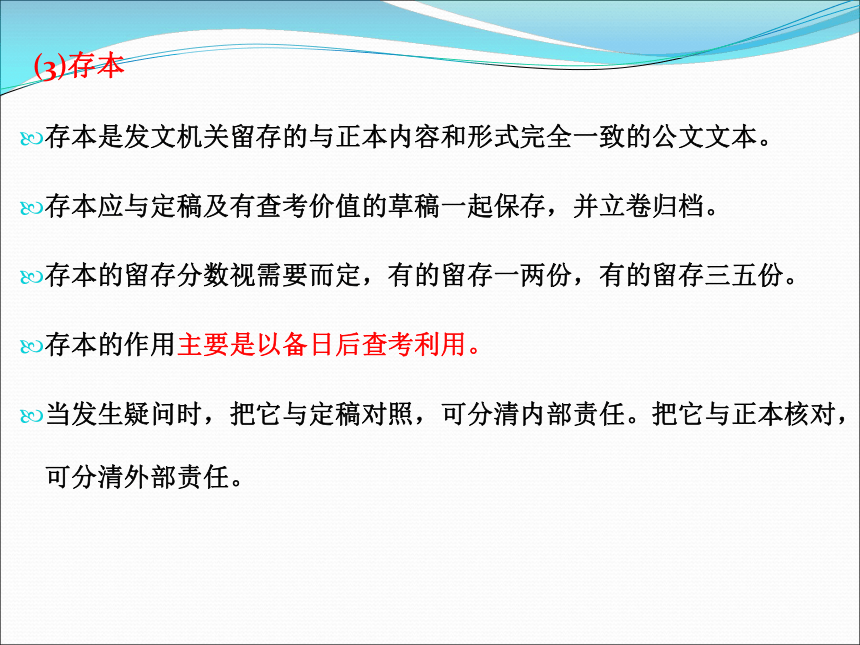 (3)存本

存本是发文机关留存的与正本内容和形式完全一致的公文文本。

存本应与定稿及有查考价值的草稿一起保存，并立卷归档。

存本的留存分数视需要而定，有的留存一两份，有的留存三五份。

存本的作用主要是以备日后查考利用。

当发生疑问时，把它与定稿对照，可分清内部责任。把它与正本核对，可分清外部责任。